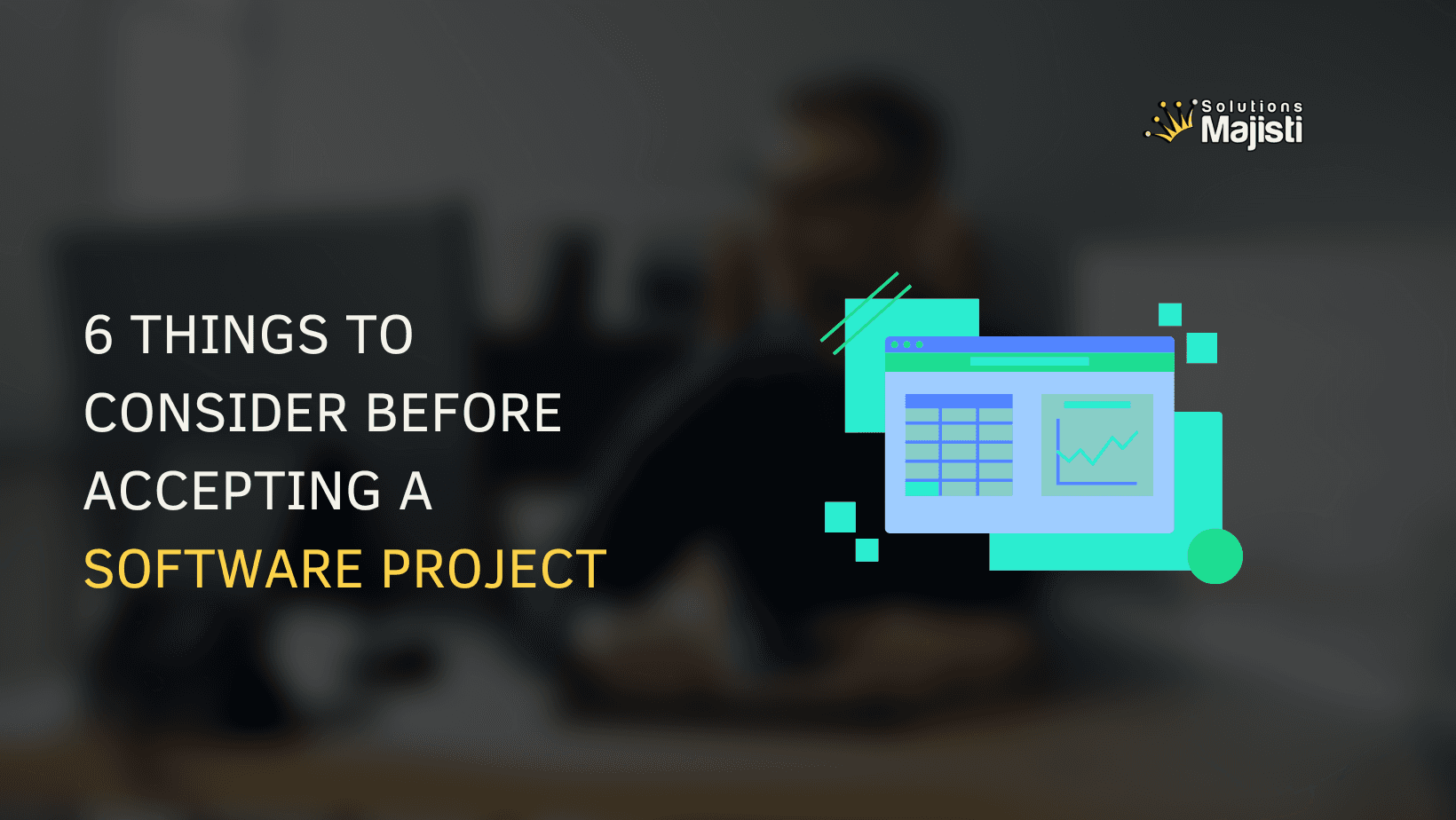 Solutions
Majisti

6 THINGS TO CONSIDER BEFORE ACCEPTING A SOFTWARE PROJECT